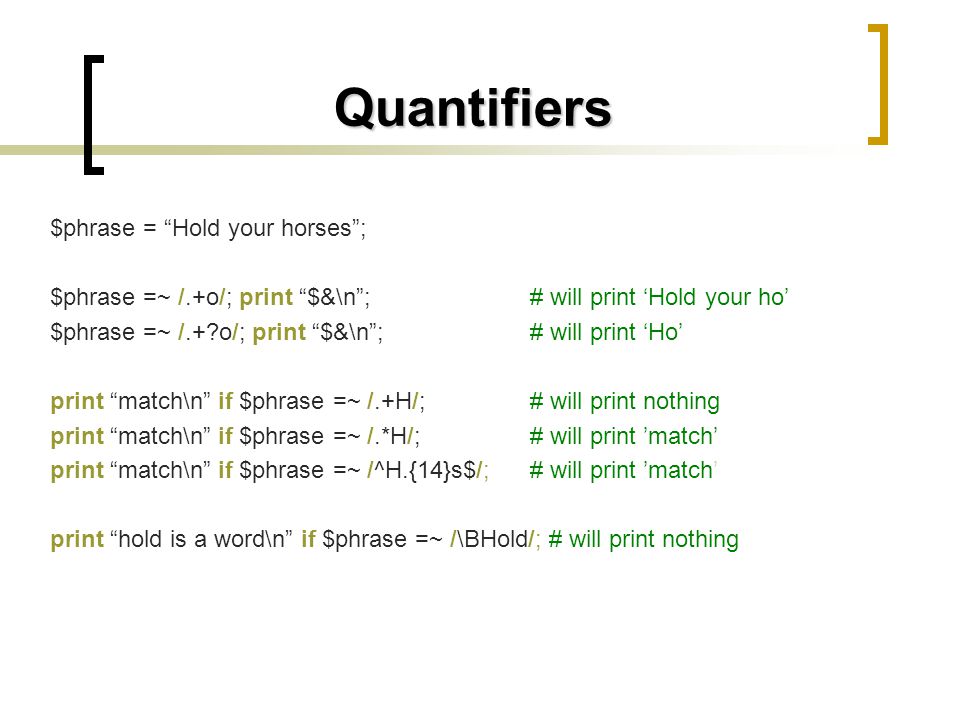 Quantifiers

$phrase = “Hold your horses”;

$phrase =~ /.+o/; print “$&\n”; # will print ‘Hold your ho’
$phrase =~ /.+?o/; print “$&\n”; # will print ‘Ho’

print “match\n” if $phrase =~ /.+H/; # will print nothing
print “match\n” if $phrase =~ /.*H/; # will print ’match’
print “match\n” if $phrase =~ /^H.{14}s$/; # will print ’match’

print “hold is a word\n” if $phrase =~ /\BHold/; # will print nothing